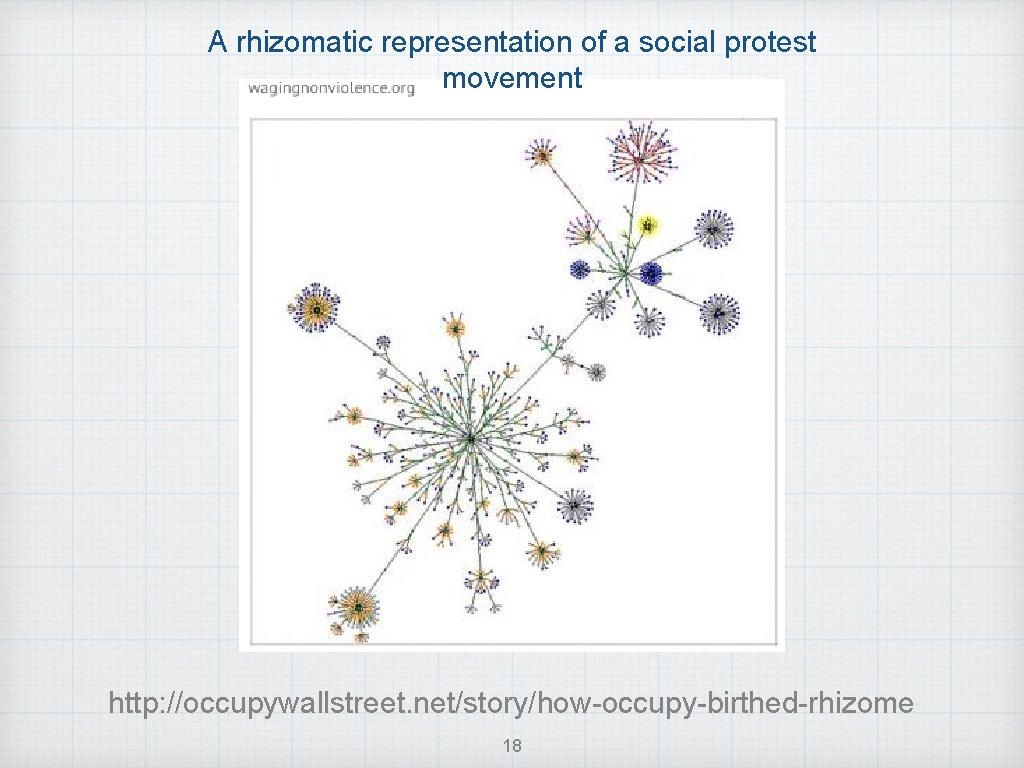 A rhizomatic representation of a social protest movement

wagingnonviolence.org

http://occupywallstreet.net/story/how-occupy-birthed-rhizome

18